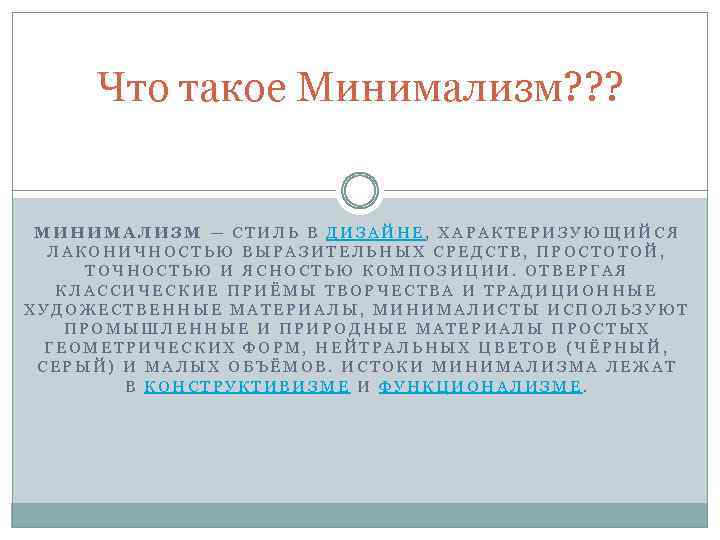 Что такое Минимализм???

МИНИМАЛИЗМ — СТИЛЬ В ДИЗАЙНЕ, ХАРАКТЕРИЗУЮЩИЙСЯ ЛАКОНИЧНОСТЬЮ ВЫРАЗИТЕЛЬНЫХ СРЕДСТВ, ПРОСТОТОЙ, ТОЧНОСТЬЮ И ЯСНОСТЬЮ КОМПОЗИЦИИ. ОТВЕРГАЯ КЛАССИЧЕСКИЕ ПРИЁМЫ ТВОРЧЕСТВА И ТРАДИЦИОННЫЕ ХУДОЖЕСТВЕННЫЕ МАТЕРИАЛЫ, МИНИМАЛИСТЫ ИСПОЛЬЗУЮТ ПРОМЫШЛЕННЫЕ И ПРИРОДНЫЕ МАТЕРИАЛЫ ПРОСТЫХ ГЕОМЕТРИЧЕСКИХ ФОРМ, НЕЙТРАЛЬНЫХ ЦВЕТОВ (ЧЁРНЫЙ, СЕРЫЙ) И МАЛЫХ ОБЪЁМОВ. ИСТОКИ МИНИМАЛИЗМА ЛЕЖАТ В КОНСТРУКТИВИЗМЕ И ФУНКЦИОНАЛИЗМЕ.